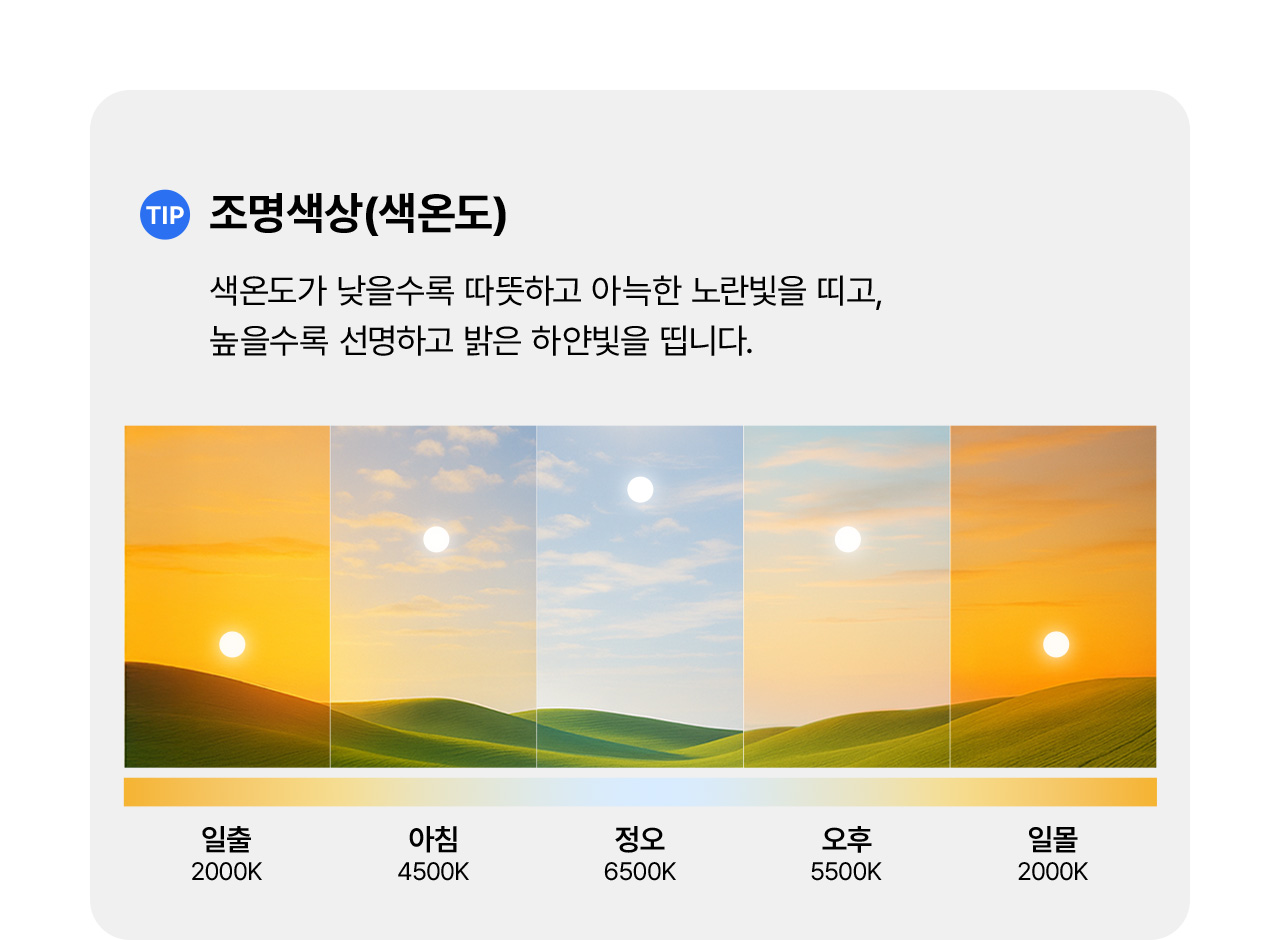 TIP 조명색상(색온도)

색온도가 낮을수록 따뜻하고 아늑한 노란빛을 띠고,
높을수록 선명하고 밝은 하얀빛을 띱니다.

일출
2000K

아침
4500K

정오
6500K

오후
5500K

일몰
2000K